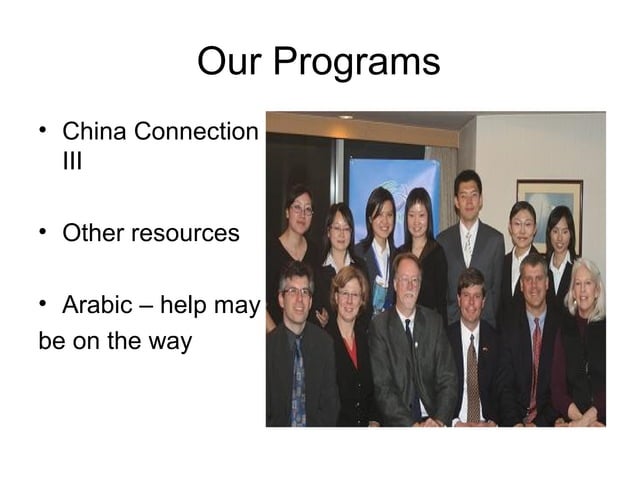 Our Programs

• China Connection III

• Other resources

• Arabic – help may be on the way